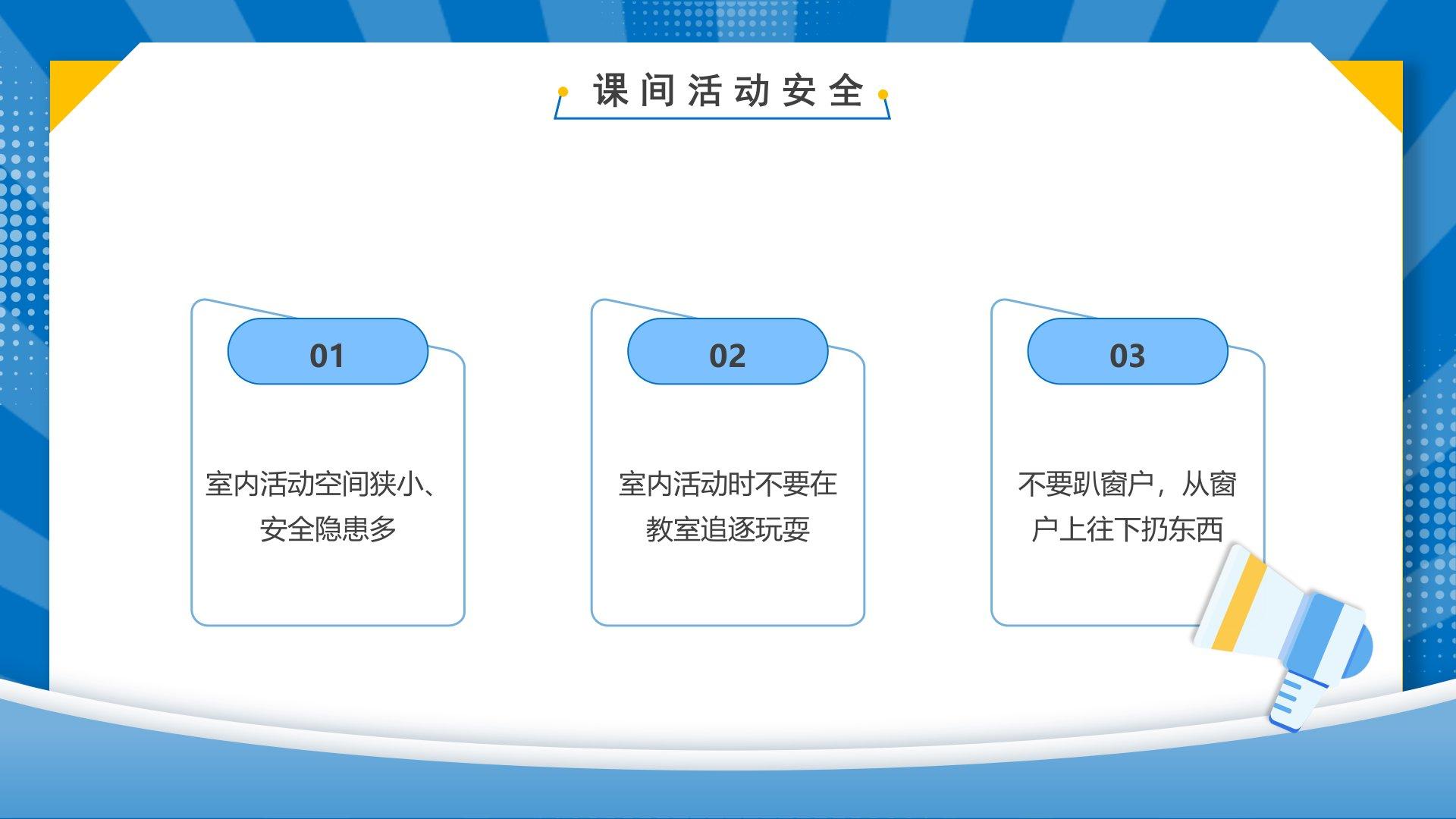 课间活动安全

01

室内活动空间狭小、安全隐患多

02

室内活动时不要在教室追逐玩耍

03

不要趴窗户，从窗户上往下扔东西